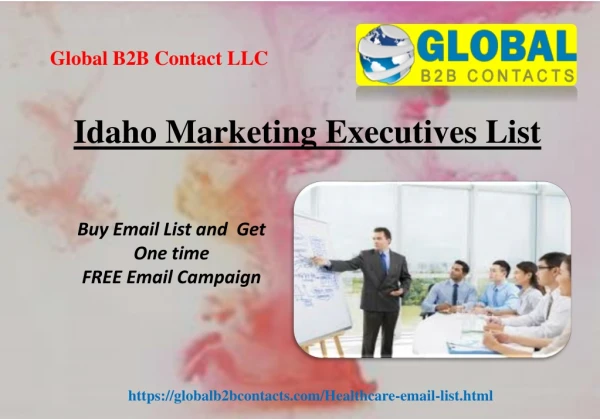 Global B2B Contact LLC

GLOBAL
B2B CONTACTS

Idaho Marketing Executives List

Buy Email List and Get One time FREE Email Campaign

https://globalb2bcontacts.com/Healthcare-email-list.html